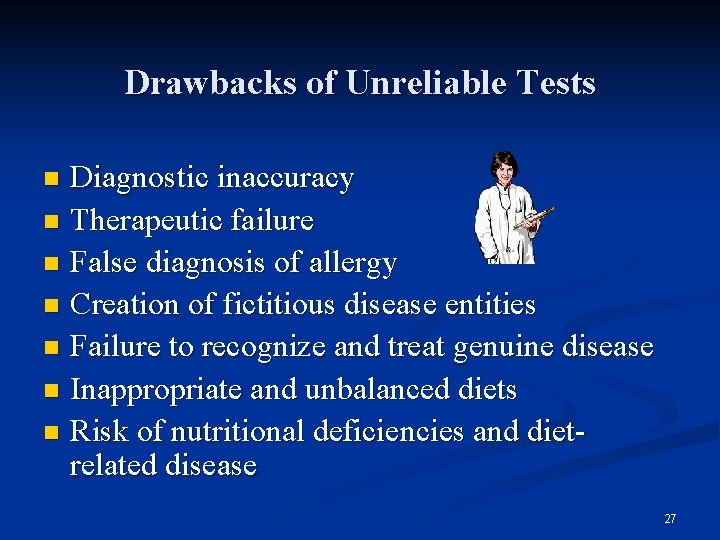 Drawbacks of Unreliable Tests

- Diagnostic inaccuracy
- Therapeutic failure
- False diagnosis of allergy
- Creation of fictitious disease entities
- Failure to recognize and treat genuine disease
- Inappropriate and unbalanced diets
- Risk of nutritional deficiencies and diet-related disease

27